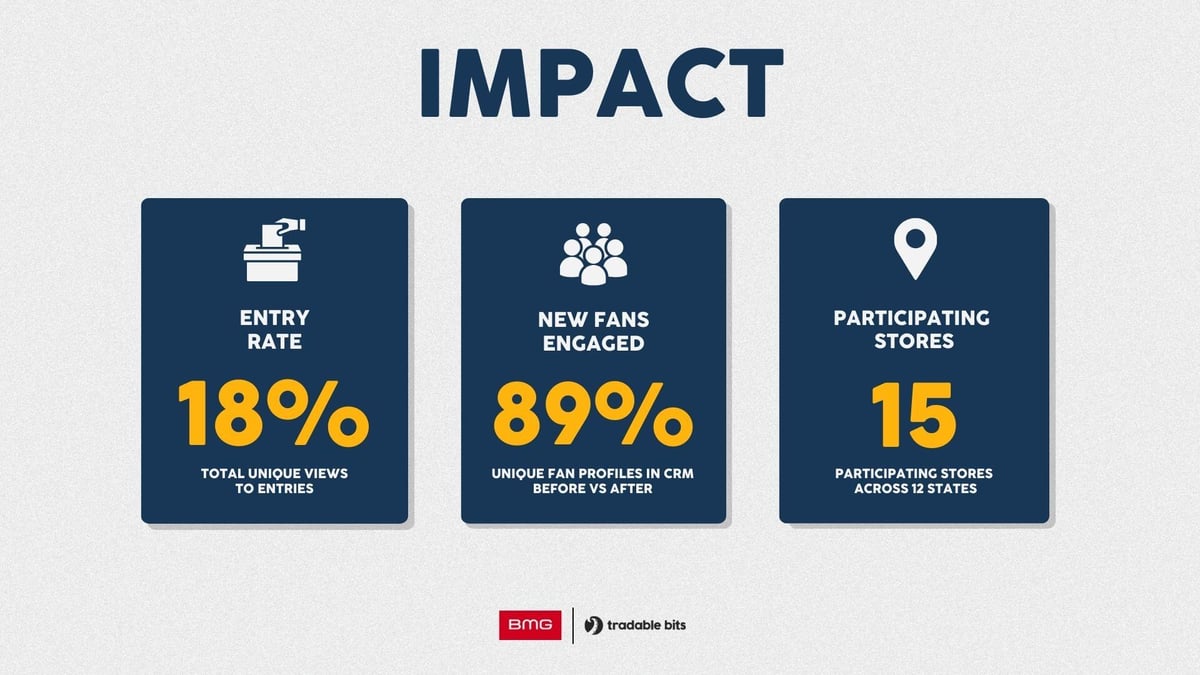 IMPACT

ENTRY RATE

18%

TOTAL UNIQUE VIEWS TO ENTRIES

NEW FANS ENGAGED

89%

UNIQUE FAN PROFILES IN CRM BEFORE VS AFTER

PARTICIPATING STORES

15

PARTICIPATING STORES ACROSS 12 STATES

BMG

tradable bits